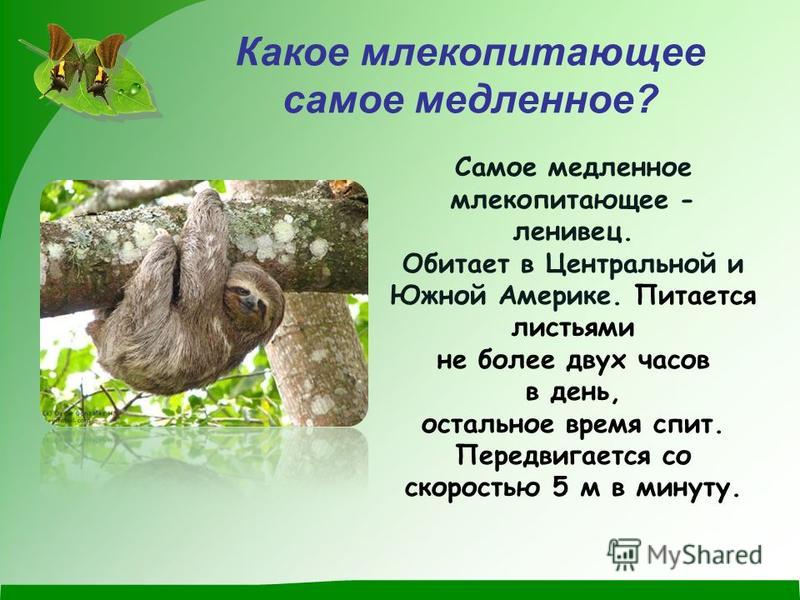 Какое млекопитающее самое медленное?

Самое медленное млекопитающее - ленивец. Обитает в Центральной и Южной Америке. Питается листьями не более двух часов в день, остальное время спит. Передвигается со скоростью 5 м в минуту.

MyShared